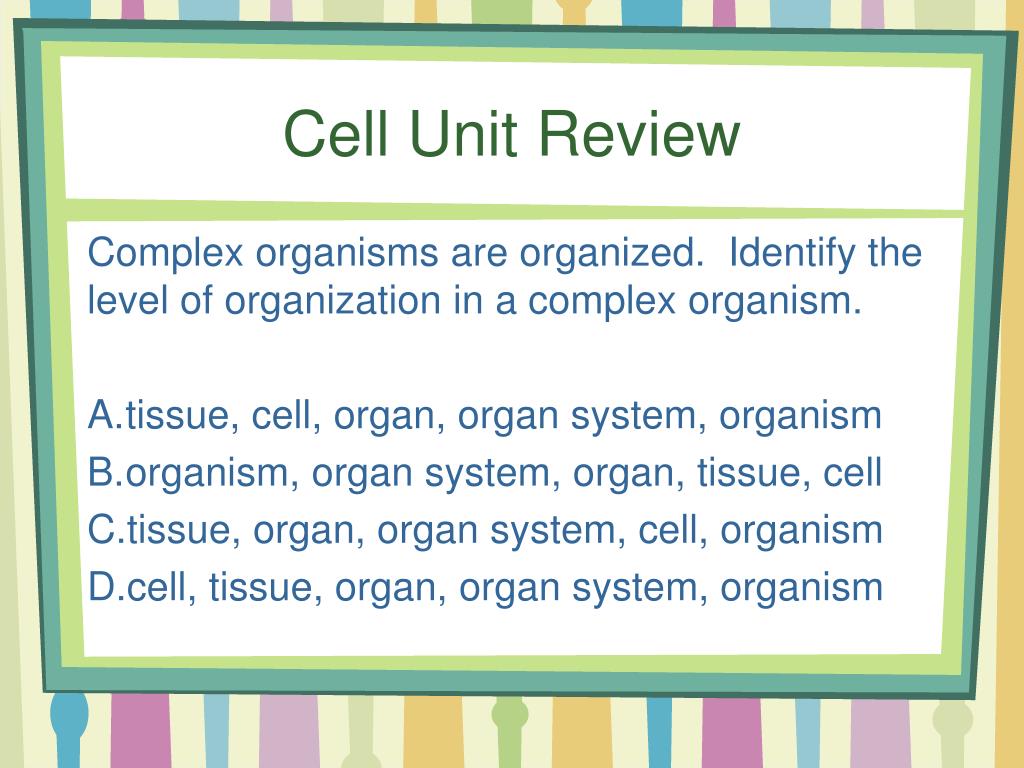 Cell Unit Review

Complex organisms are organized. Identify the level of organization in a complex organism.

A.tissue, cell, organ, organ system, organism
B.organism, organ system, organ, tissue, cell
C.tissue, organ, organ system, cell, organism
D.cell, tissue, organ, organ system, organism